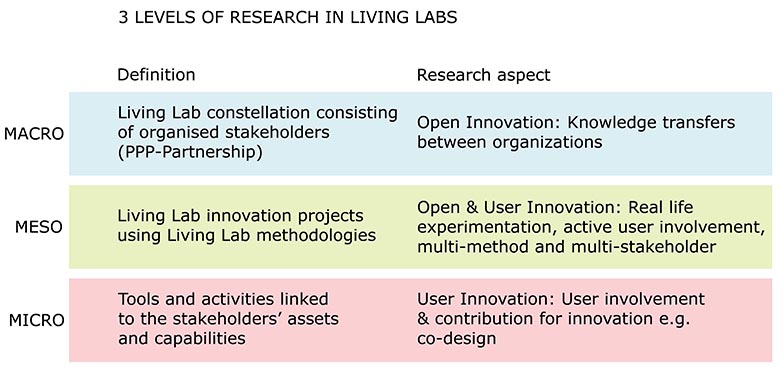 3 LEVELS OF RESEARCH IN LIVING LABS

| | Definition | Research aspect |
|---|---|---|
| MACRO | Living Lab constellation consisting of organised stakeholders (PPP-Partnership) | Open Innovation: Knowledge transfers between organizations |
| MESO | Living Lab innovation projects using Living Lab methodologies | Open & User Innovation: Real life experimentation, active user involvement, multi-method and multi-stakeholder |
| MICRO | Tools and activities linked to the stakeholders' assets and capabilities | User Innovation: User involvement & contribution for innovation e.g. co-design |